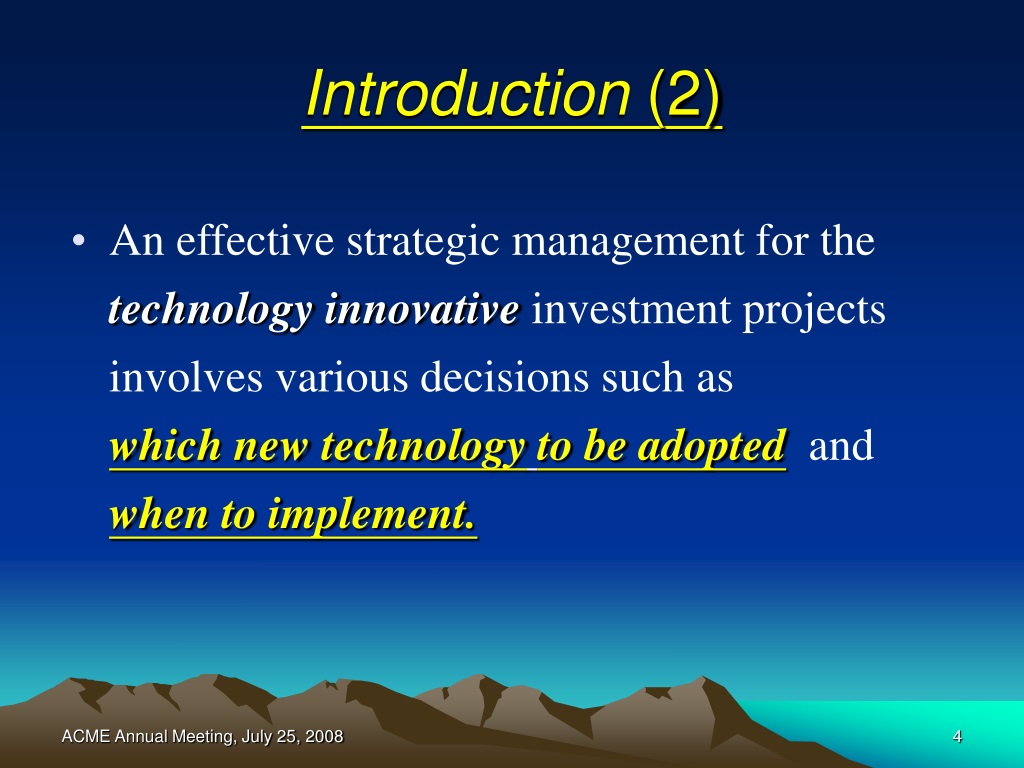 Introduction (2)

• An effective strategic management for the technology innovative investment projects involves various decisions such as which new technology to be adopted and when to implement.

ACME Annual Meeting, July 25, 2008

4